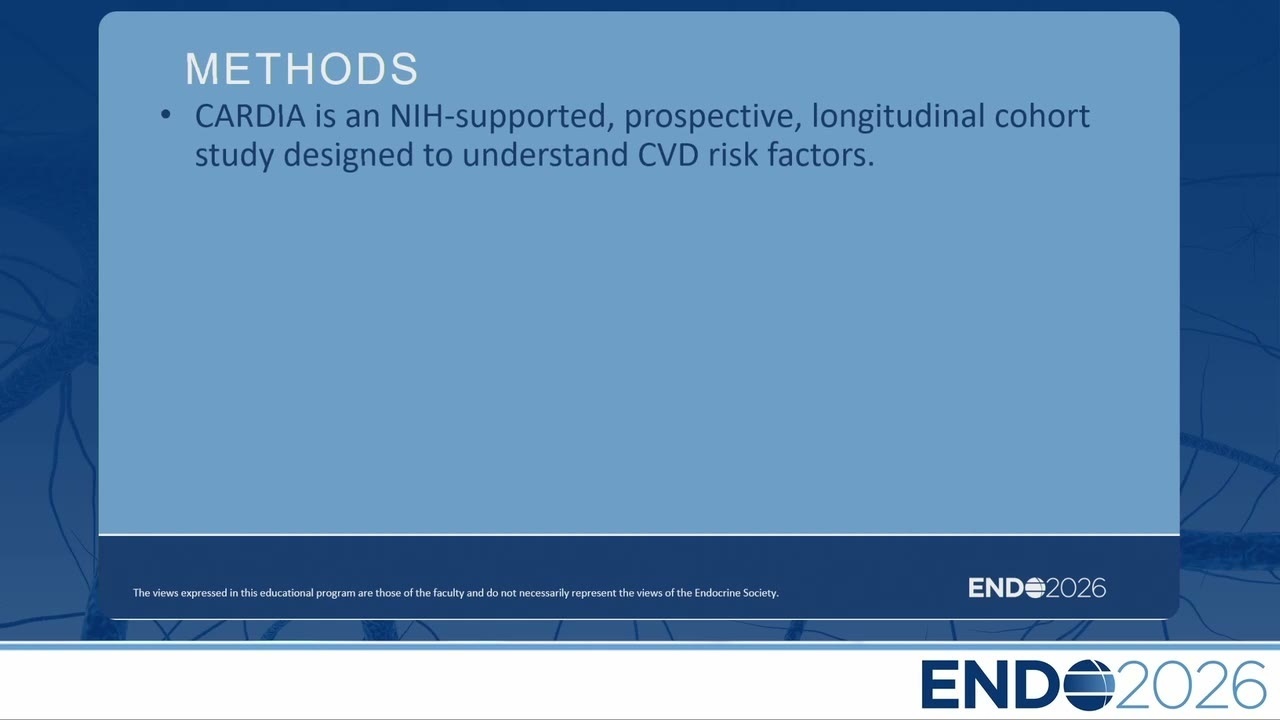 METHODS

• CARDIA is an NIH-supported, prospective, longitudinal cohort study designed to understand CVD risk factors.

The views expressed in this educational program are those of the faculty and do not necessarily represent the views of the Endocrine Society.

ENDO2026

ENDO2026